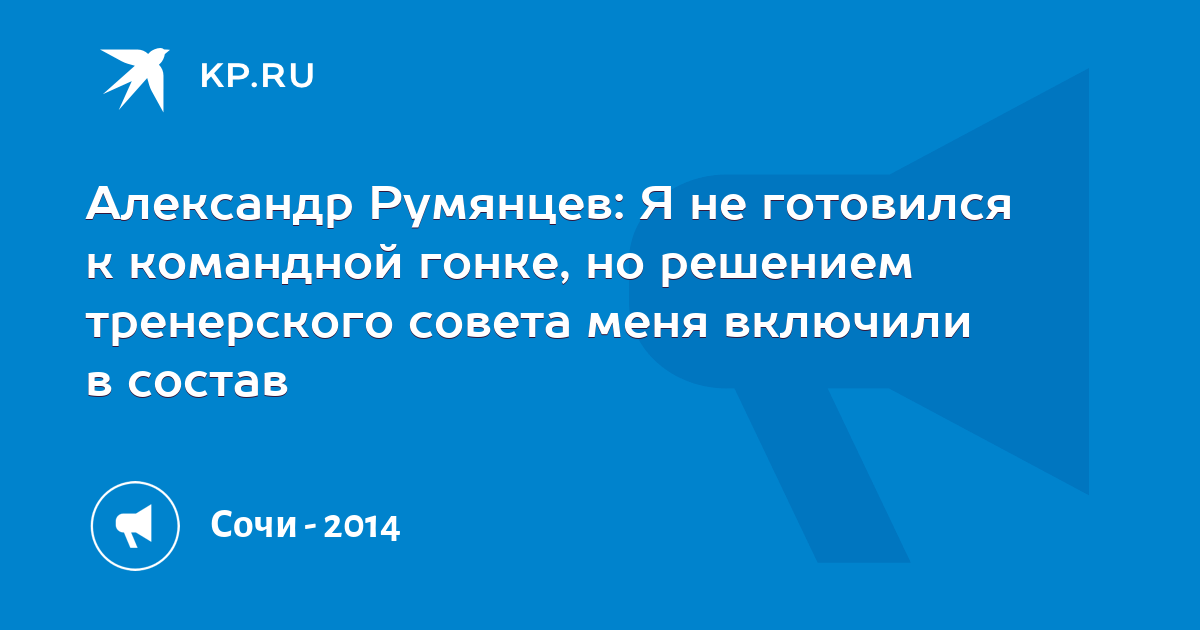 KP.RU

Александр Румянцев: Я не готовился к командной гонке, но решением тренерского совета меня включили в состав

Сочи - 2014